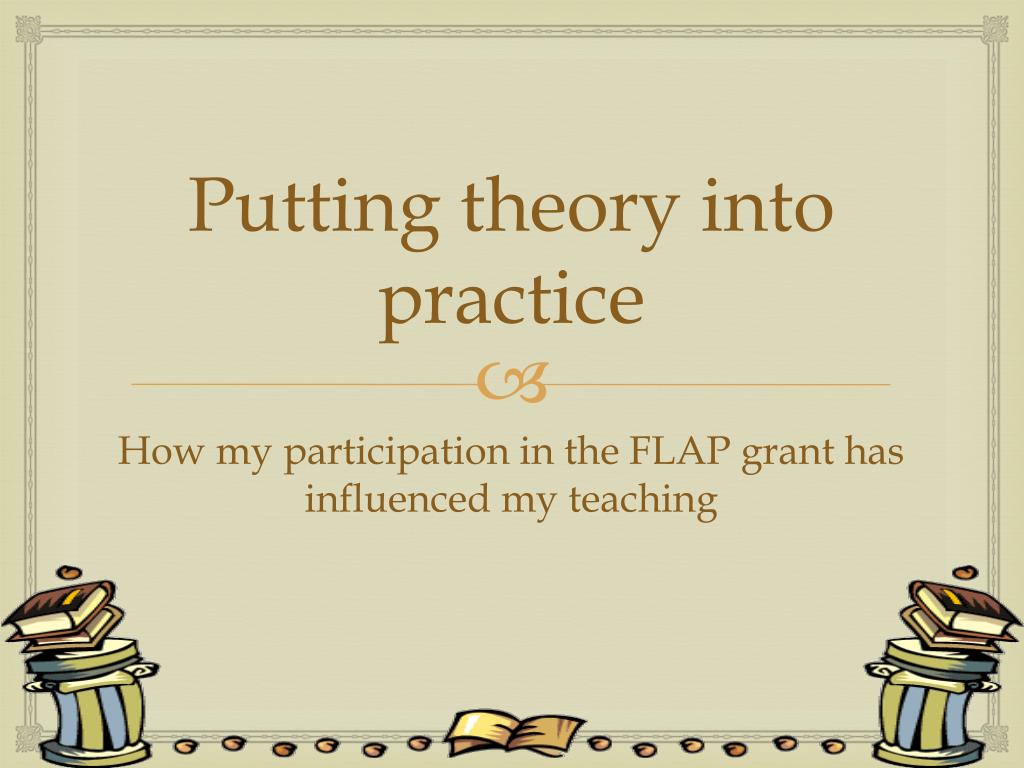 Putting theory into practice

How my participation in the FLAP grant has influenced my teaching